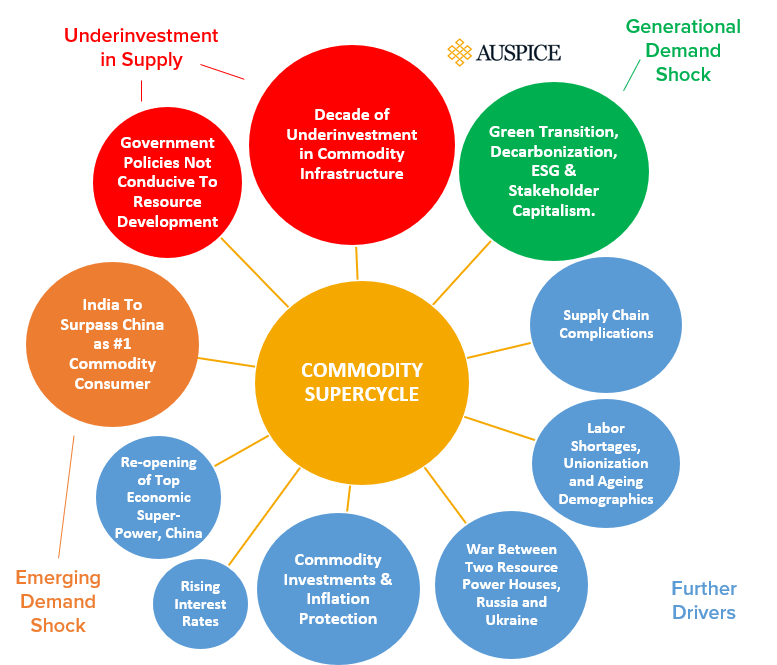 Underinvestment in Supply

AUSPICE

Generational Demand Shock

Government Policies Not Conducive To Resource Development

Decade of Underinvestment in Commodity Infrastructure

Green Transition, Decarbonization, ESG & Stakeholder Capitalism.

India To Surpass China as #1 Commodity Consumer

COMMODITY SUPERCYCLE

Supply Chain Complications

Labor Shortages, Unionization and Ageing Demographics

Re-opening of Top Economic Super-Power, China

Rising Interest Rates

Commodity Investments & Inflation Protection

War Between Two Resource Power Houses, Russia and Ukraine

Emerging Demand Shock

Further Drivers